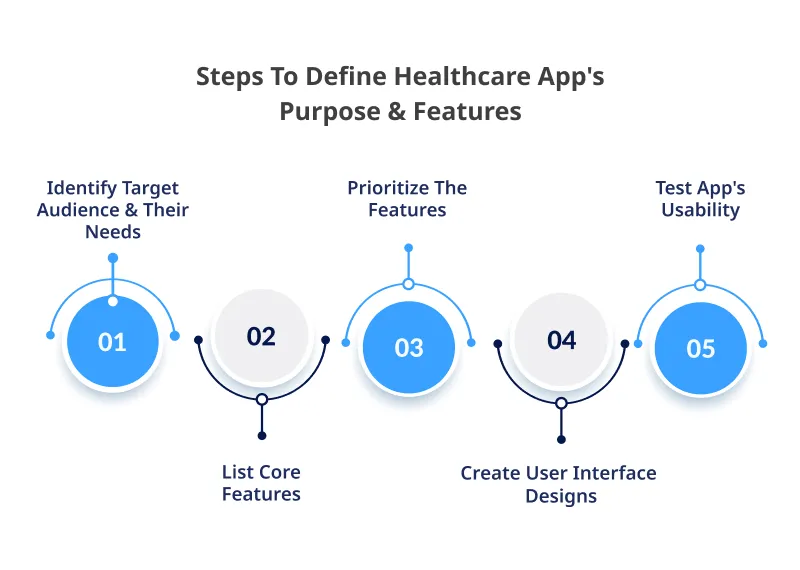 Steps To Define Healthcare App's Purpose & Features

Identify Target Audience & Their Needs

01

02

List Core Features

Prioritize The Features

03

04

Create User Interface Designs

Test App's Usability

05